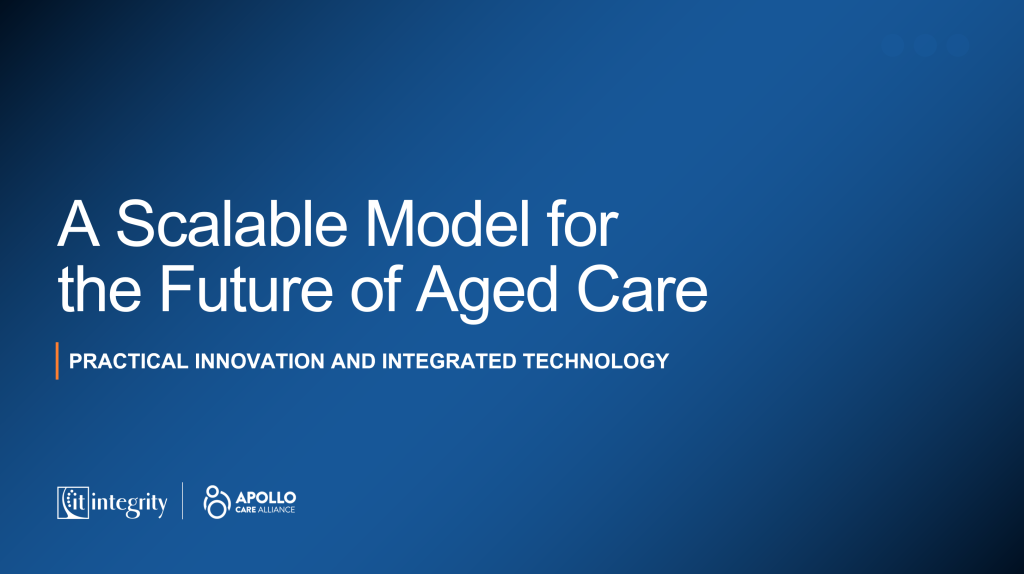 A Scalable Model for the Future of Aged Care

PRACTICAL INNOVATION AND INTEGRATED TECHNOLOGY

it integrity

APOLLO CARE ALLIANCE